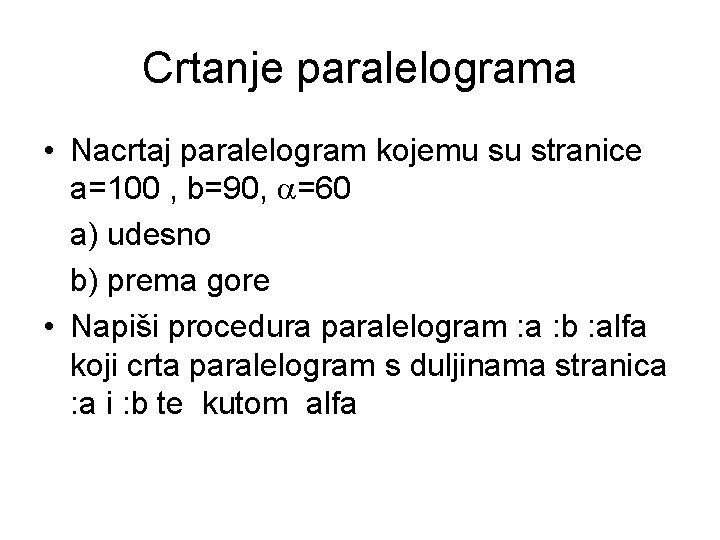 Crtanje paralelograma

• Nacrtaj paralelogram kojemu su stranice a=100 , b=90, $\alpha$=60

a) udesno

b) prema gore

• Napiši procedura paralelogram :a :b :alfa koji crta paralelogram s duljinama stranica :a i :b te kutom alfa